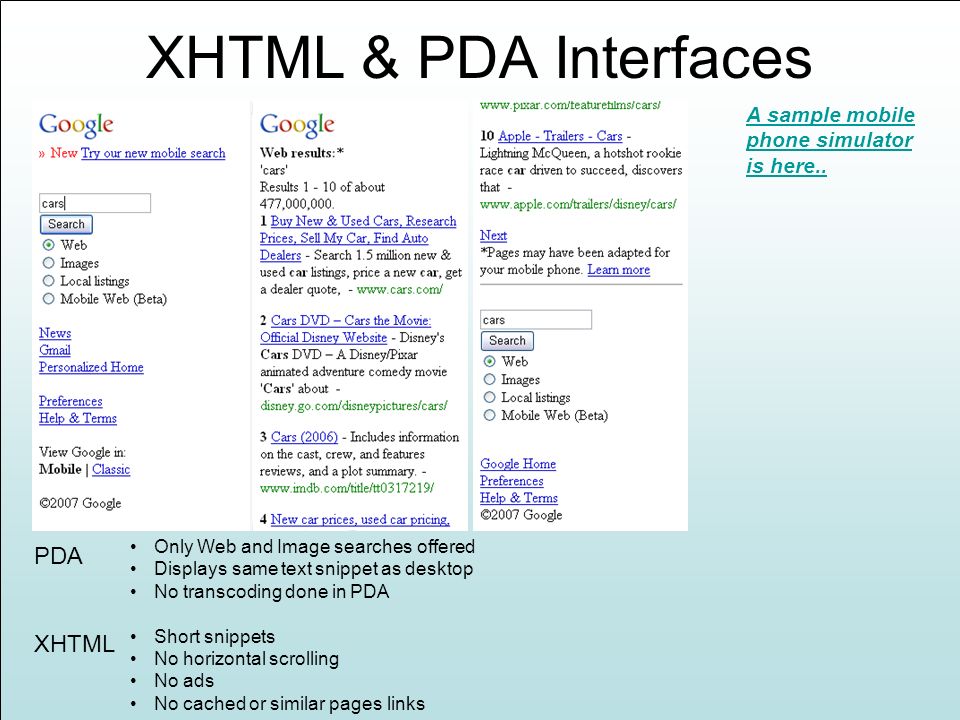 XHTML & PDA Interfaces

Google
» New Try our new mobile search

cars
Search
Web
Images
Local listings
Mobile Web (Beta)

News
Gmail
Personalized Home

Preferences
Help & Terms

View Google in:
Mobile | Classic

©2007 Google

Google
Web results:*
'cars'
Results 1 - 10 of about 477,000,000.
1 Buy New & Used Cars, Research Prices, Sell My Car, Find Auto Dealers - Search 1.5 million new & used car listings, price a new car, get a dealer quote, - www.cars.com/

2 Cars DVD – Cars the Movie: Official Disney Website - Disney's Cars DVD – A Disney/Pixar animated adventure comedy movie 'Cars' about - disney.go.com/disneypictures/cars/

3 Cars (2006) - Includes information on the cast, crew, and features reviews, and a plot summary. - www.imdb.com/title/tt0317219/

4 New car prices, used car pricing,

www.pixar.com/featurefilms/cars/

10 Apple - Trailers - Cars - Lightning McQueen, a hotshot rookie race car driven to succeed, discovers that - www.apple.com/trailers/disney/cars/

Next
*Pages may have been adapted for your mobile phone. Learn more

cars
Search
Web
Images
Local listings
Mobile Web (Beta)

Google Home
Preferences
Help & Terms
©2007 Google

A sample mobile phone simulator is here..

PDA
• Only Web and Image searches offered
• Displays same text snippet as desktop
• No transcoding done in PDA

XHTML
• Short snippets
• No horizontal scrolling
• No ads
• No cached or similar pages links